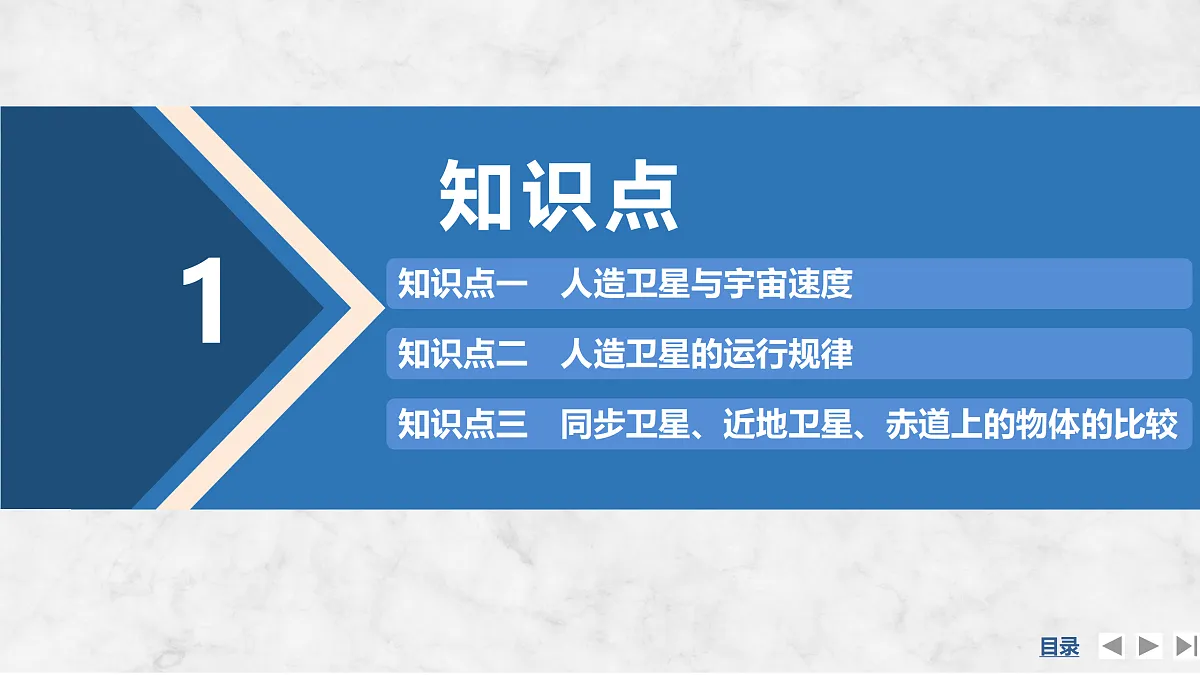 1

知识点

知识点一　人造卫星与宇宙速度

知识点二　人造卫星的运行规律

知识点三　同步卫星、近地卫星、赤道上的物体的比较

目录